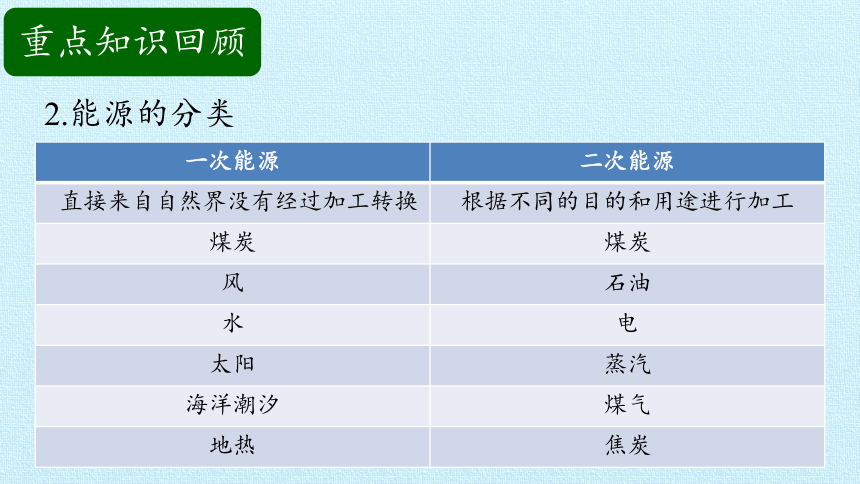 重点知识回顾

2.能源的分类

| 一次能源 | 二次能源 |
|---|---|
| 直接来自自然界没有经过加工转换 | 根据不同的目的和用途进行加工 |
| 煤炭 | 煤炭 |
| 风 | 石油 |
| 水 | 电 |
| 太阳 | 蒸汽 |
| 海洋潮汐 | 煤气 |
| 地热 | 焦炭 |